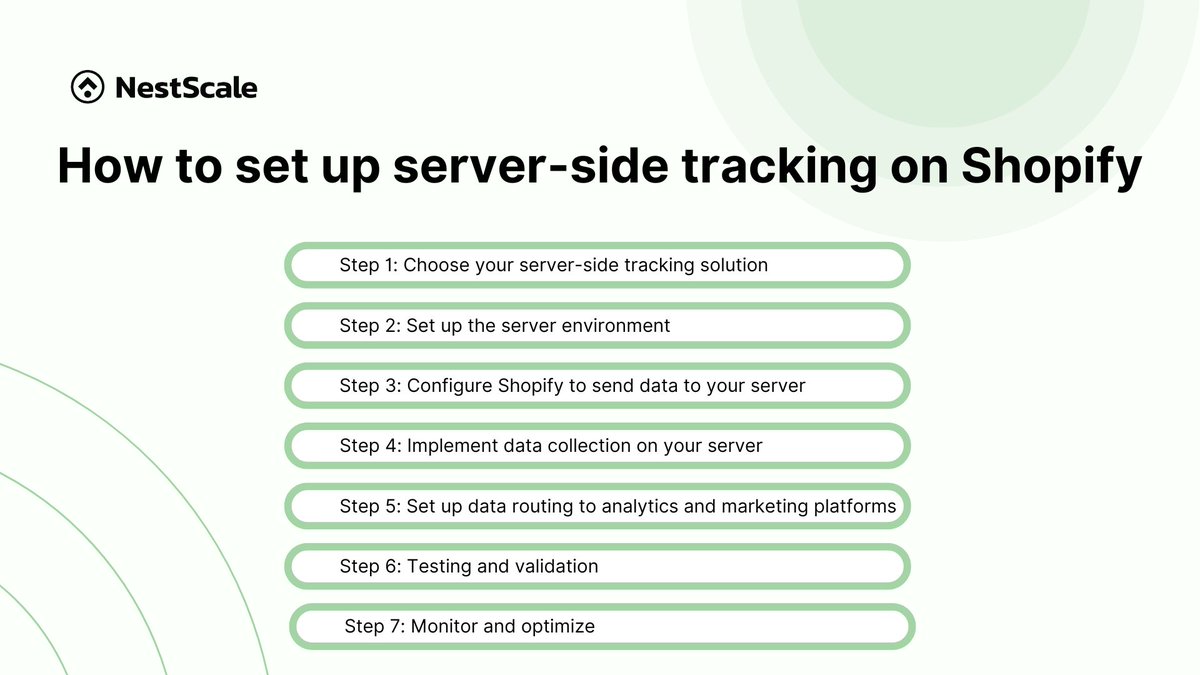 NestScale

How to set up server-side tracking on Shopify

Step 1: Choose your server-side tracking solution

Step 2: Set up the server environment

Step 3: Configure Shopify to send data to your server

Step 4: Implement data collection on your server

Step 5: Set up data routing to analytics and marketing platforms

Step 6: Testing and validation

Step 7: Monitor and optimize